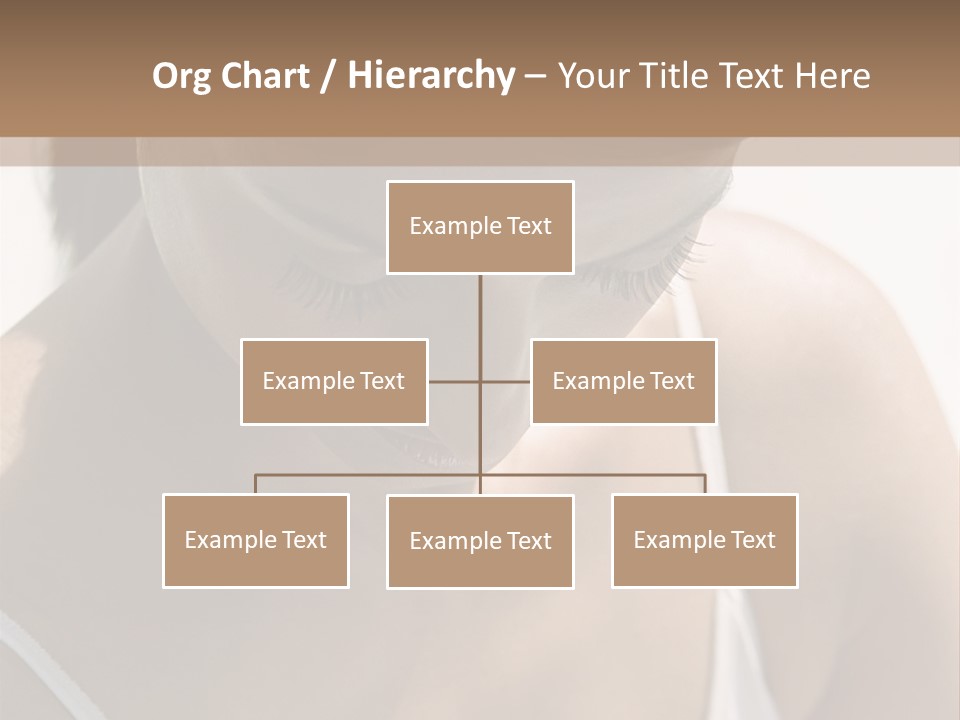 Org Chart / Hierarchy – Your Title Text Here

Example Text

Example Text

Example Text

Example Text

Example Text

Example Text